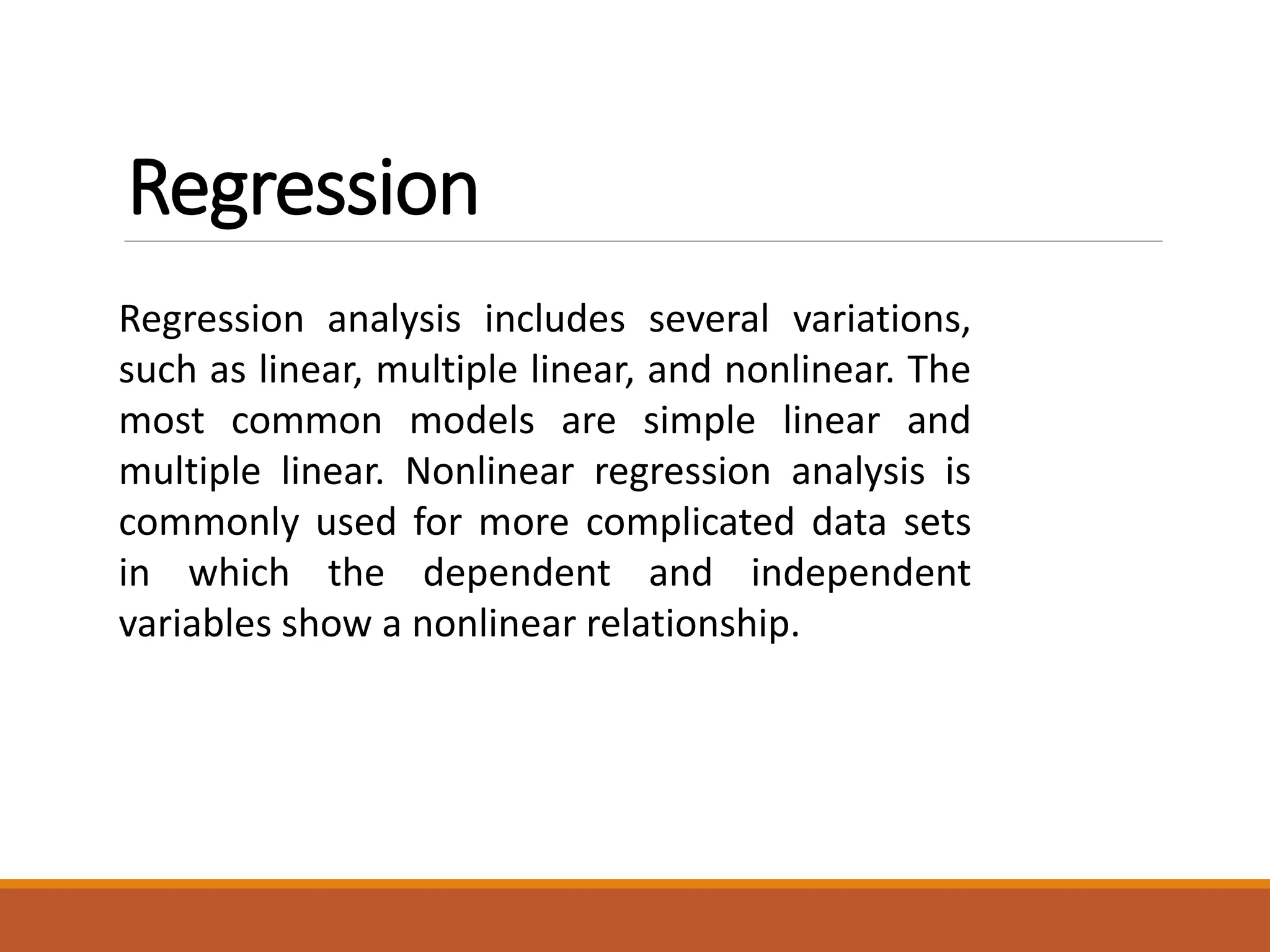 Regression

Regression analysis includes several variations, such as linear, multiple linear, and nonlinear. The most common models are simple linear and multiple linear. Nonlinear regression analysis is commonly used for more complicated data sets in which the dependent and independent variables show a nonlinear relationship.